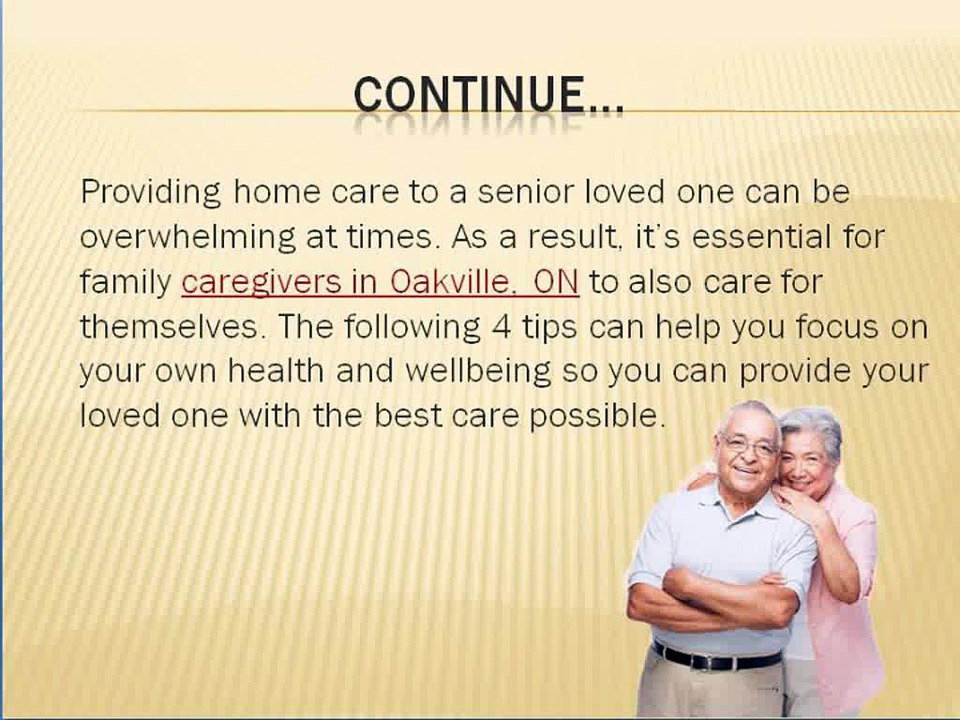 CONTINUE…

Providing home care to a senior loved one can be overwhelming at times. As a result, it's essential for family caregivers in Oakville, ON to also care for themselves. The following 4 tips can help you focus on your own health and wellbeing so you can provide your loved one with the best care possible.